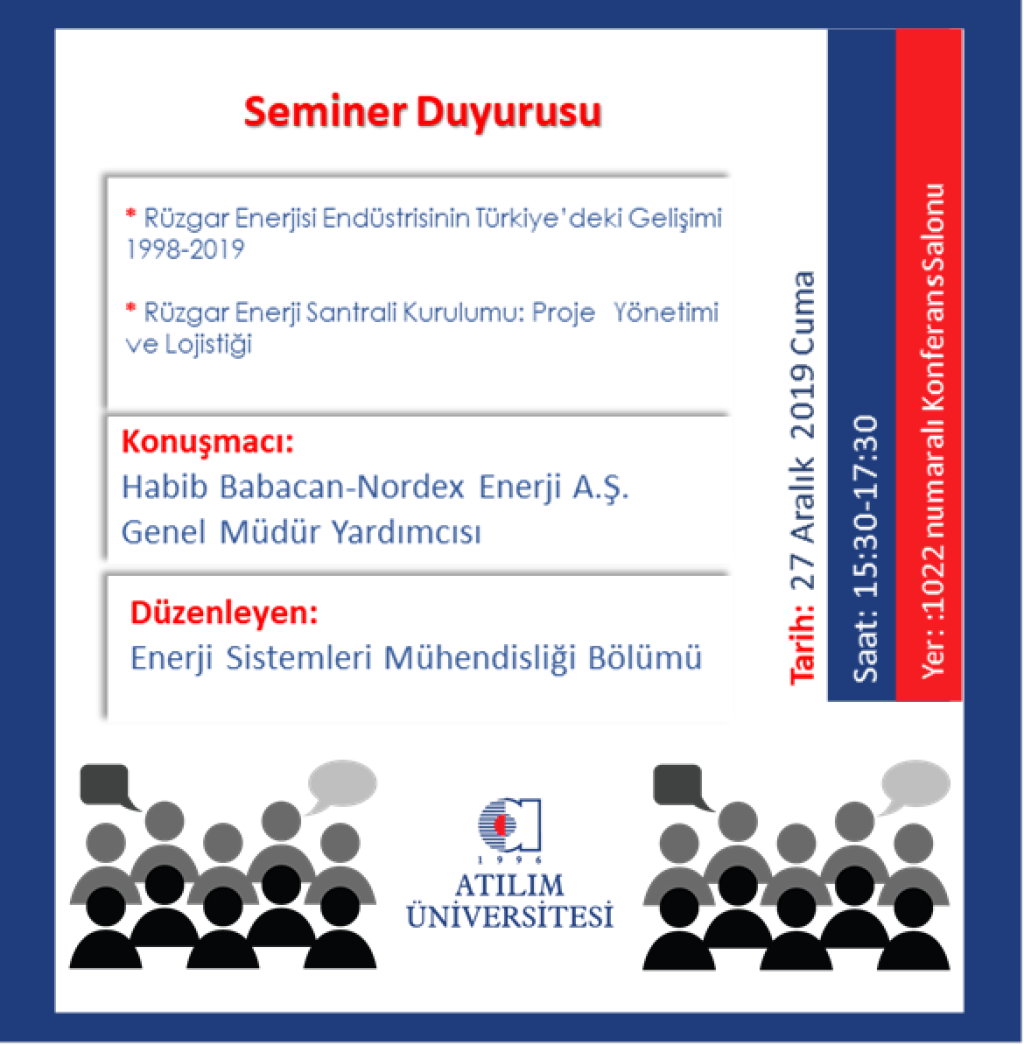 Seminer Duyurusu

* Rüzgar Enerjisi Endüstrisinin Türkiye'deki Gelişimi 1998-2019

* Rüzgar Enerji Santrali Kurulumu: Proje Yönetimi ve Lojistiği

Konuşmacı:
Habib Babacan-Nordex Enerji A.Ş. Genel Müdür Yardımcısı

Düzenleyen:
Enerji Sistemleri Mühendisliği Bölümü

Tarih: 27 Aralık 2019 Cuma

Saat: 15:30-17:30

Yer: :1022 numaralı Konferans Salonu

1996
ATILIM ÜNİVERSİTESİ